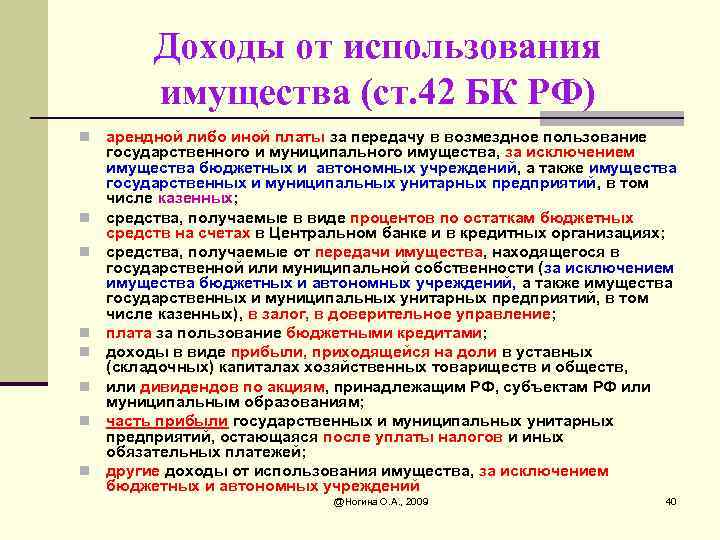 Доходы от использования имущества (ст.42 БК РФ)

арендной либо иной платы за передачу в возмездное пользование государственного и муниципального имущества, за исключением имущества бюджетных и автономных учреждений, а также имущества государственных и муниципальных унитарных предприятий, в том числе казенных;

средства, получаемые в виде процентов по остаткам бюджетных средств на счетах в Центральном банке и в кредитных организациях;

средства, получаемые от передачи имущества, находящегося в государственной или муниципальной собственности (за исключением имущества бюджетных и автономных учреждений, а также имущества государственных и муниципальных унитарных предприятий, в том числе казенных), в залог, в доверительное управление;

плата за пользование бюджетными кредитами;

доходы в виде прибыли, приходящейся на доли в уставных (складочных) капиталах хозяйственных товариществ и обществ,

или дивидендов по акциям, принадлежащим РФ, субъектам РФ или муниципальным образованиям;

часть прибыли государственных и муниципальных унитарных предприятий, остающаяся после уплаты налогов и иных обязательных платежей;

другие доходы от использования имущества, за исключением бюджетных и автономных учреждений

@Ногина О.А., 2009

40